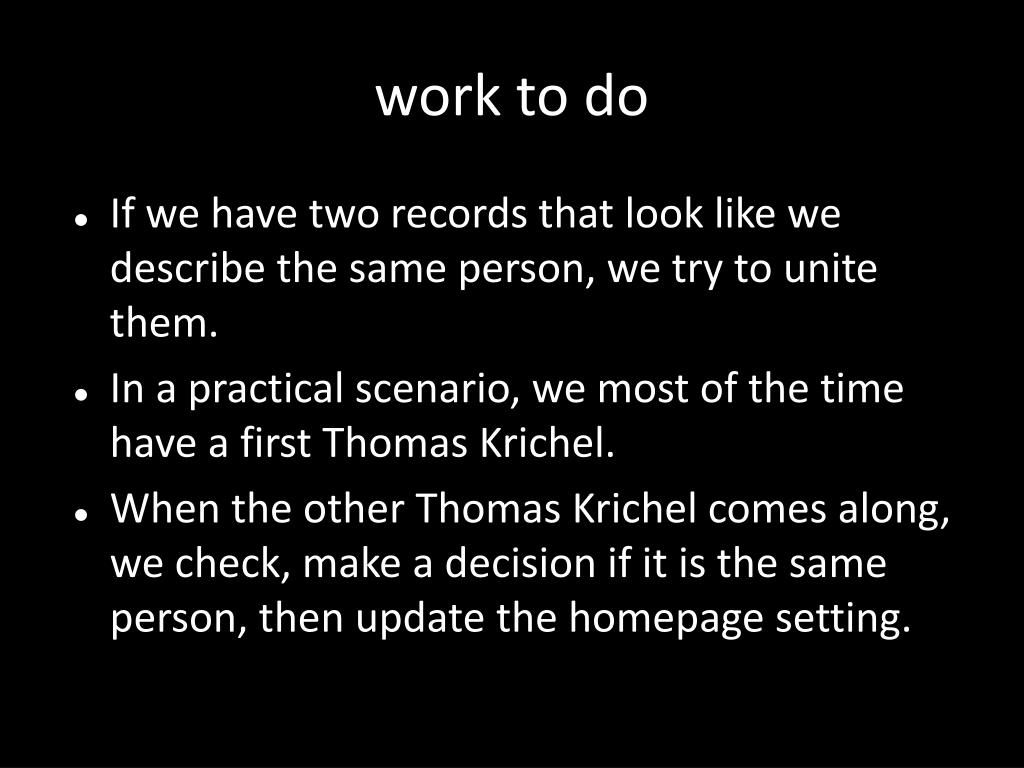 work to do

- If we have two records that look like we describe the same person, we try to unite them.
- In a practical scenario, we most of the time have a first Thomas Krichel.
- When the other Thomas Krichel comes along, we check, make a decision if it is the same person, then update the homepage setting.